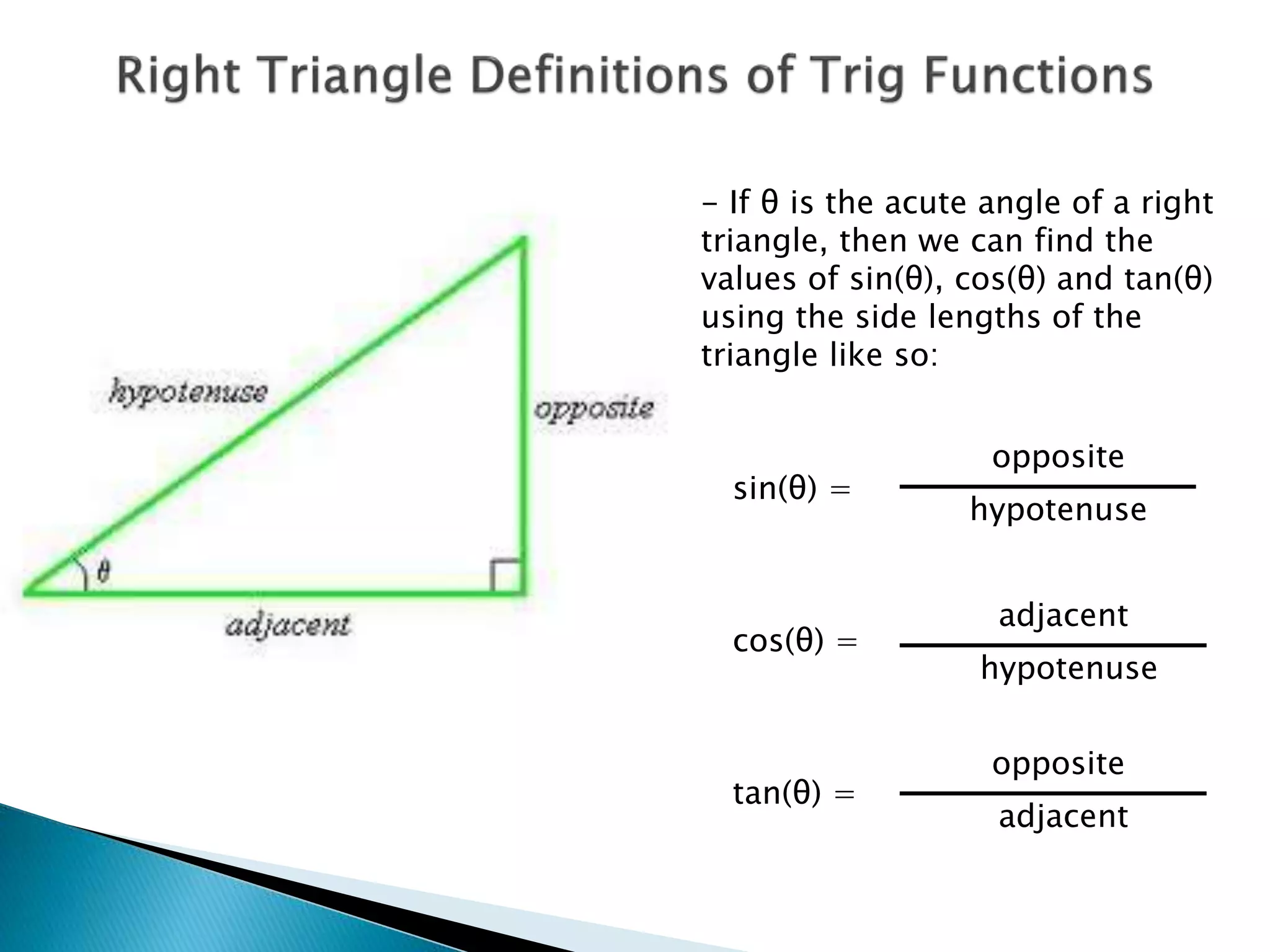 Right Triangle Definitions of Trig Functions

hypotenuse

opposite

$\theta$

adjacent

– If θ is the acute angle of a right triangle, then we can find the values of sin(θ), cos(θ) and tan(θ) using the side lengths of the triangle like so:

$\sin(\theta) = \frac{\text{opposite}}{\text{hypotenuse}}$

$\cos(\theta) = \frac{\text{adjacent}}{\text{hypotenuse}}$

$\tan(\theta) = \frac{\text{opposite}}{\text{adjacent}}$